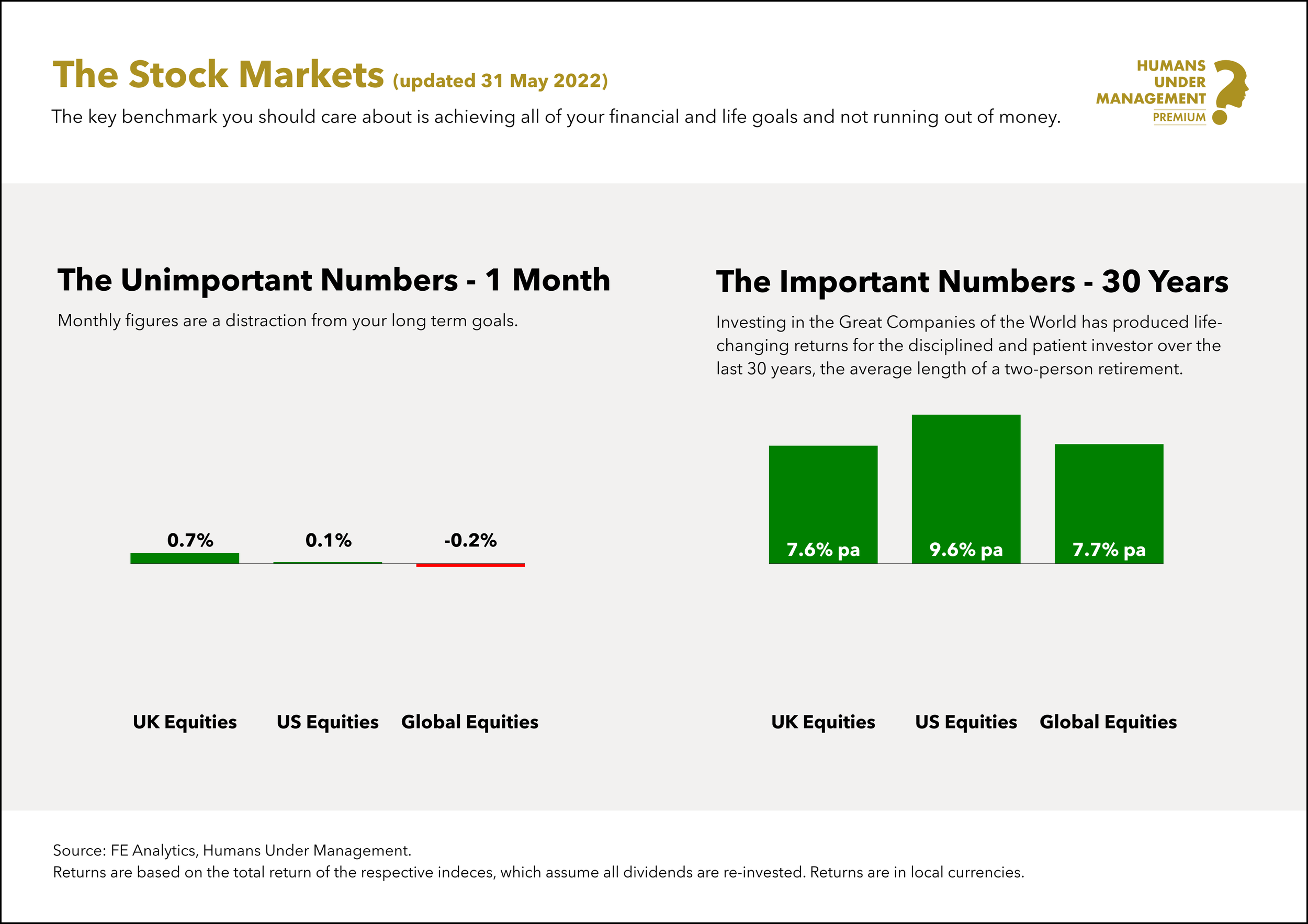 The Stock Markets (updated 31 May 2022)

The key benchmark you should care about is achieving all of your financial and life goals and not running out of money.

HUMANS UNDER MANAGEMENT PREMIUM

The Unimportant Numbers - 1 Month

Monthly figures are a distraction from your long term goals.

0.7%
0.1%
-0.2%

UK Equities
US Equities
Global Equities

The Important Numbers - 30 Years

Investing in the Great Companies of the World has produced life-changing returns for the disciplined and patient investor over the last 30 years, the average length of a two-person retirement.

7.6% pa
9.6% pa
7.7% pa

UK Equities
US Equities
Global Equities

Source: FE Analytics, Humans Under Management.
Returns are based on the total return of the respective indeces, which assume all dividends are re-invested. Returns are in local currencies.